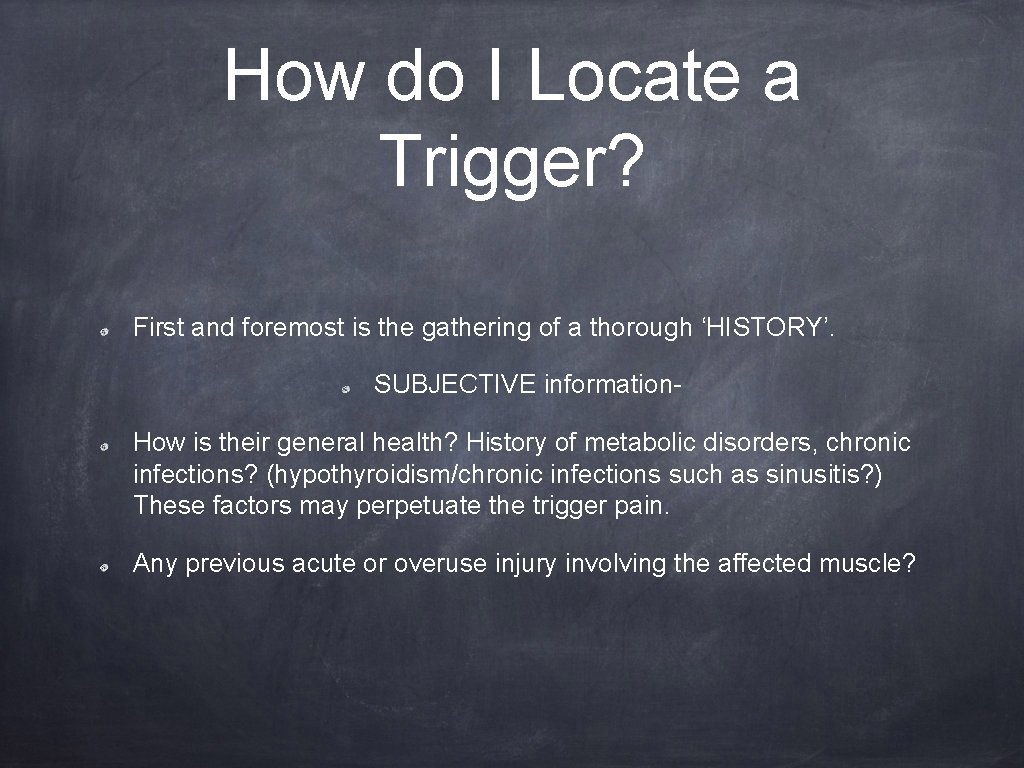 How do I Locate a Trigger?

First and foremost is the gathering of a thorough ‘HISTORY’.

SUBJECTIVE information-

How is their general health? History of metabolic disorders, chronic infections? (hypothyroidism/chronic infections such as sinusitis?) These factors may perpetuate the trigger pain.

Any previous acute or overuse injury involving the affected muscle?